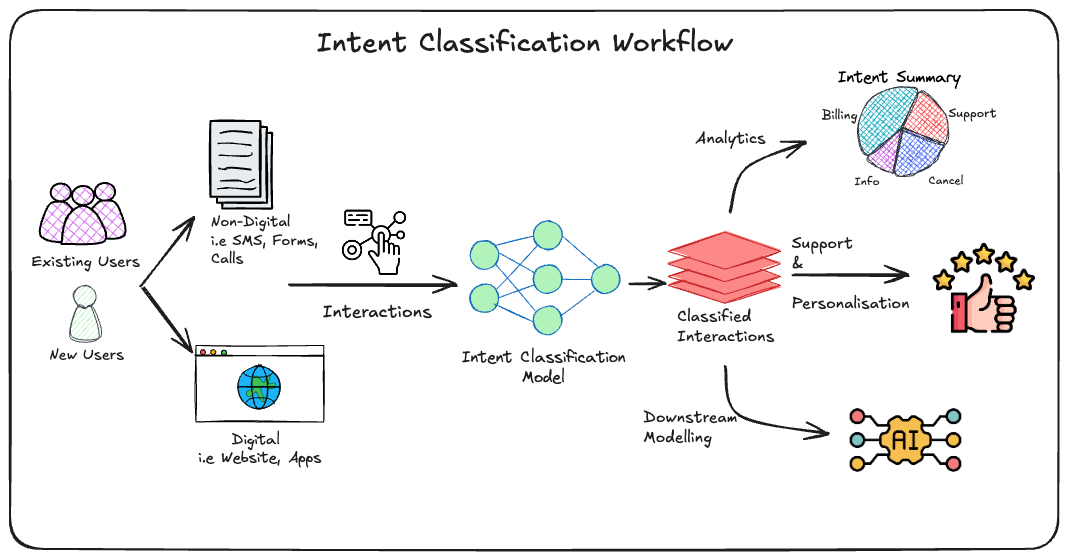 Intent Classification Workflow

Existing Users

New Users

Non-Digital i.e SMS, Forms, Calls

Digital i.e Website, Apps

Interactions

Intent Classification Model

Classified Interactions

Analytics

Intent Summary

Billing

Support

Info

Cancel

Support & Personalisation

Downstream Modelling

AI